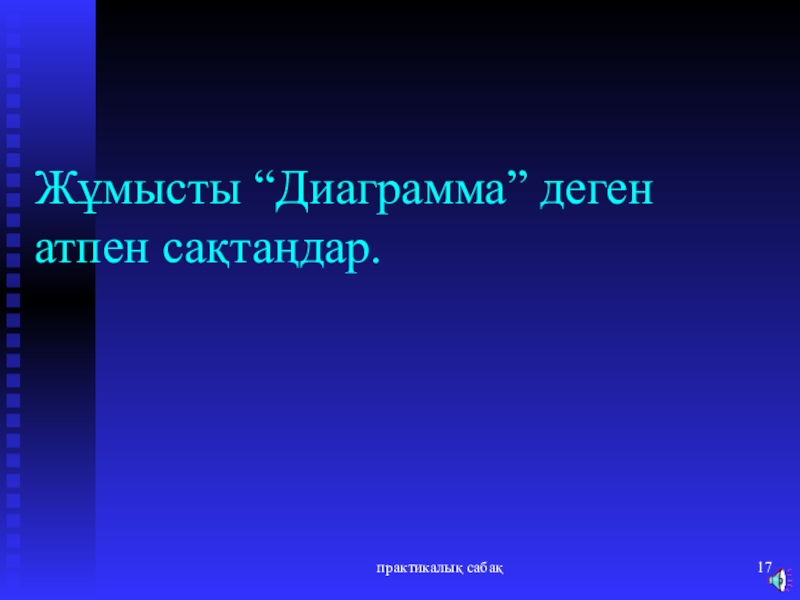 Жұмысты “Диаграмма” деген атпен сақтаңдар.

практикалық сабақ

17